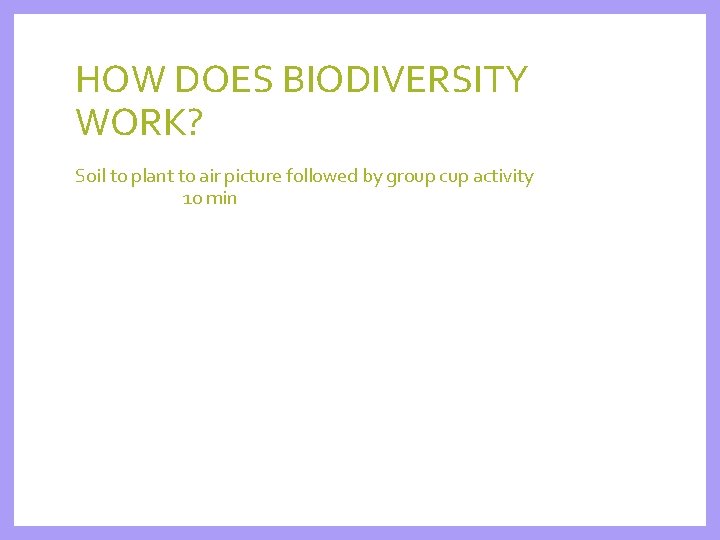 HOW DOES BIODIVERSITY WORK?

Soil to plant to air picture followed by group cup activity
10 min